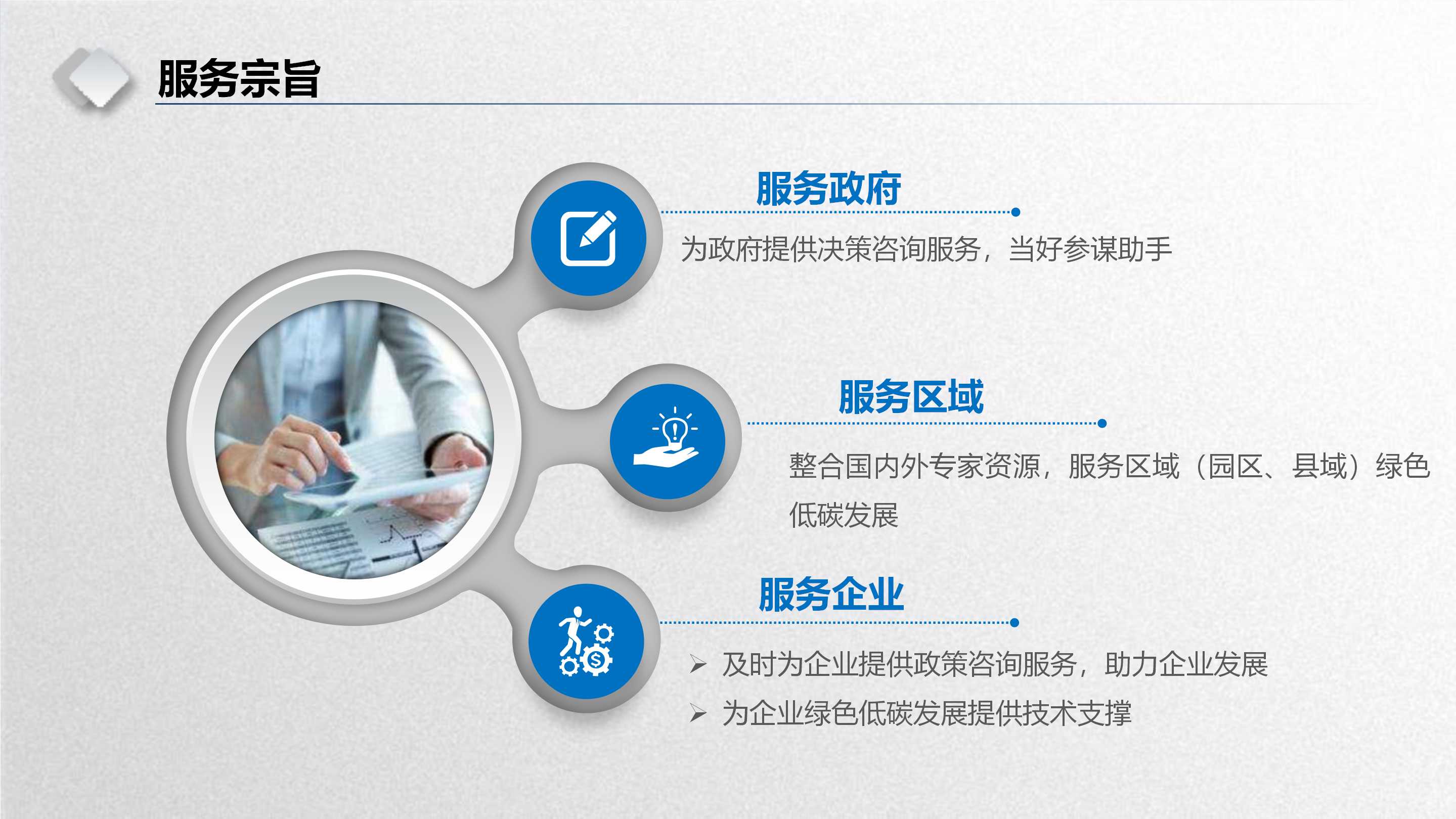 服务宗旨

服务政府

为政府提供决策咨询服务，当好参谋助手

服务区域

整合国内外专家资源，服务区域（园区、县域）绿色低碳发展

服务企业

➢ 及时为企业提供政策咨询服务，助力企业发展
➢ 为企业绿色低碳发展提供技术支撑